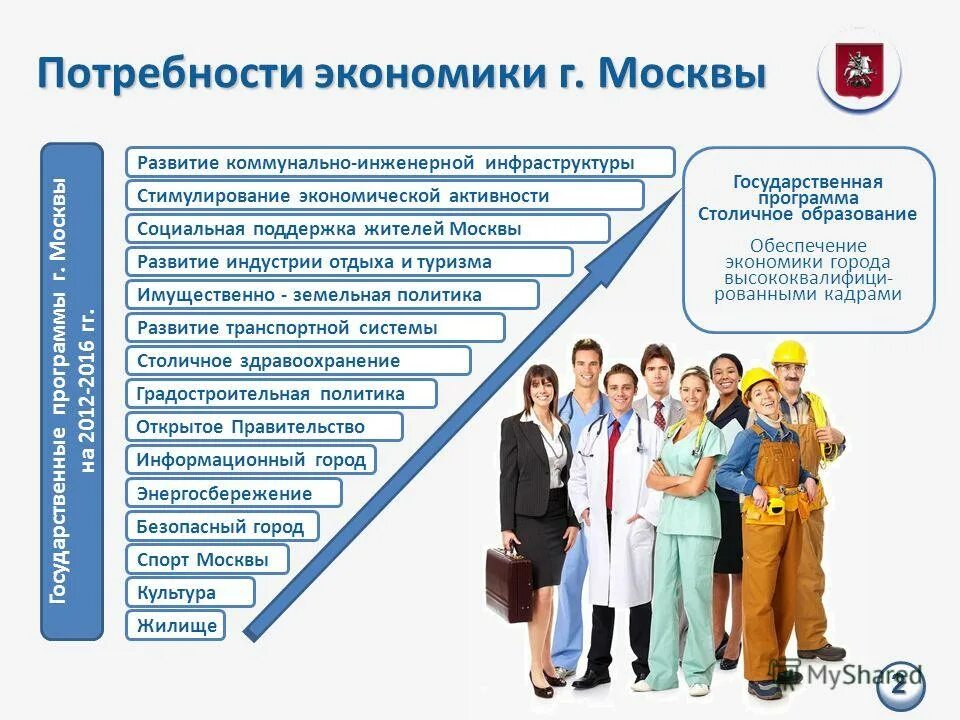 Потребности экономики г. Москвы

Государственные программы г. Москвы на 2012-2016 гг.

Развитие коммунально-инженерной инфраструктуры
Стимулирование экономической активности
Социальная поддержка жителей Москвы
Развитие индустрии отдыха и туризма
Имущественно - земельная политика
Развитие транспортной системы
Столичное здравоохранение
Градостроительная политика
Открытое Правительство
Информационный город
Энергосбережение
Безопасный город
Спорт Москвы
Культура
Жилище

Государственная программа Столичное образование

Обеспечение экономики города высококвалифицированными кадрами

MyShared

2